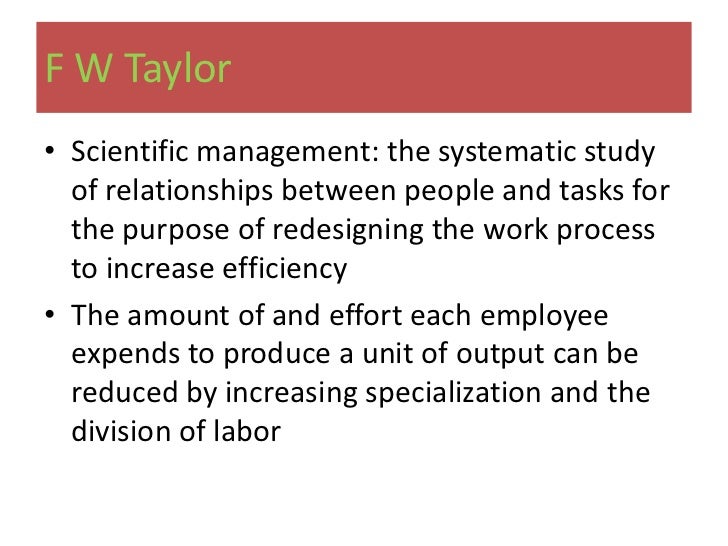 F W Taylor

• Scientific management: the systematic study of relationships between people and tasks for the purpose of redesigning the work process to increase efficiency

• The amount of and effort each employee expends to produce a unit of output can be reduced by increasing specialization and the division of labor